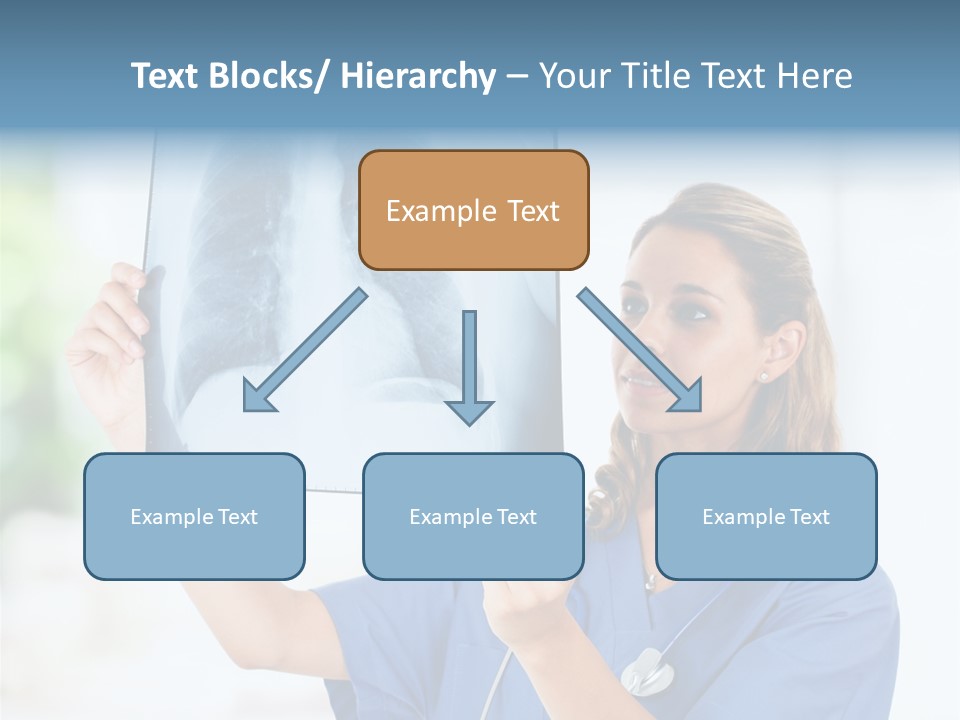 Text Blocks/ Hierarchy – Your Title Text Here

Example Text

Example Text

Example Text

Example Text